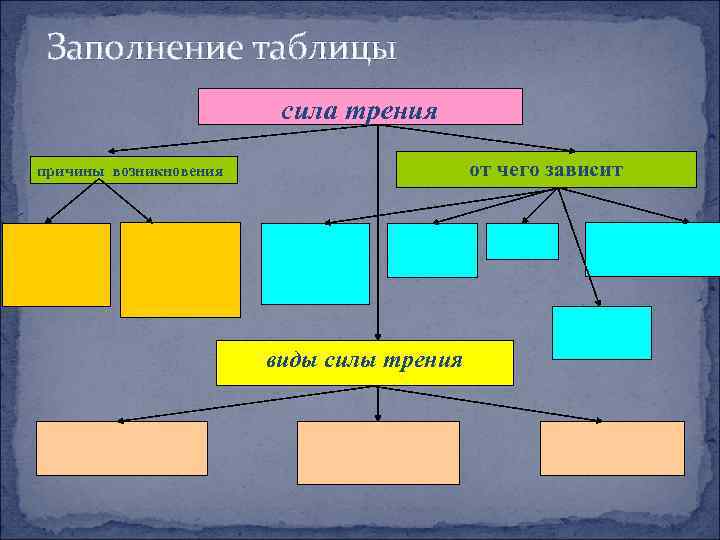 Заполнение таблицы

сила трения

причины возникновения

от чего зависит

виды силы трения